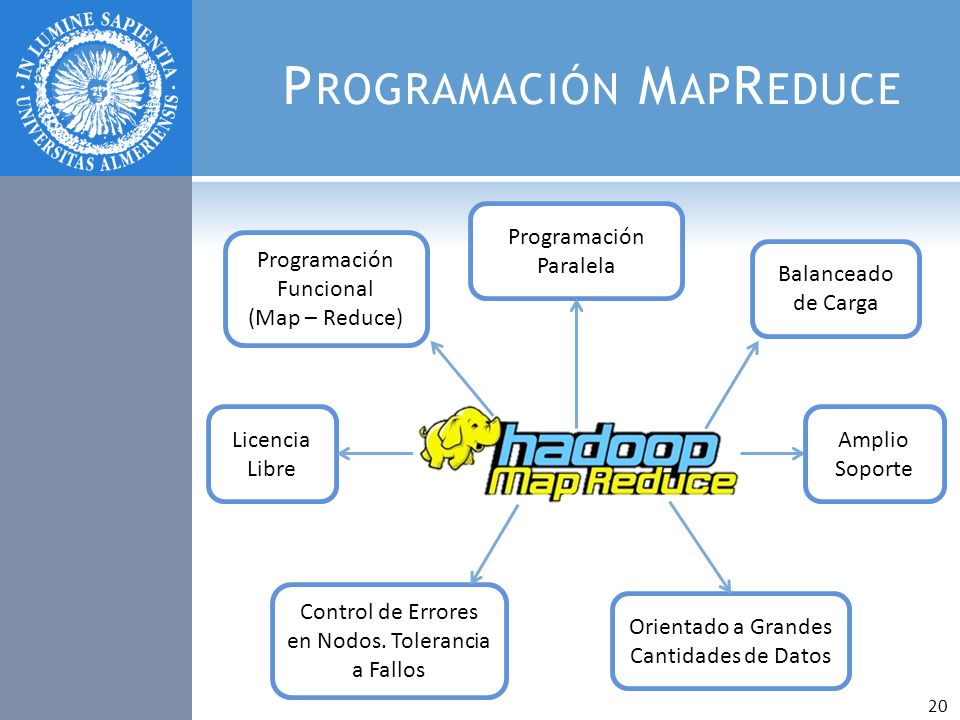 IN LUMINE SAPIENTIA UNIVERSITAS ALMERIENSIS

PROGRAMACIÓN MAPREDUCE

Programación Funcional (Map – Reduce)

Programación Paralela

Balanceado de Carga

Licencia Libre

hadoop Map Reduce

Amplio Soporte

Control de Errores en Nodos. Tolerancia a Fallos

Orientado a Grandes Cantidades de Datos

20